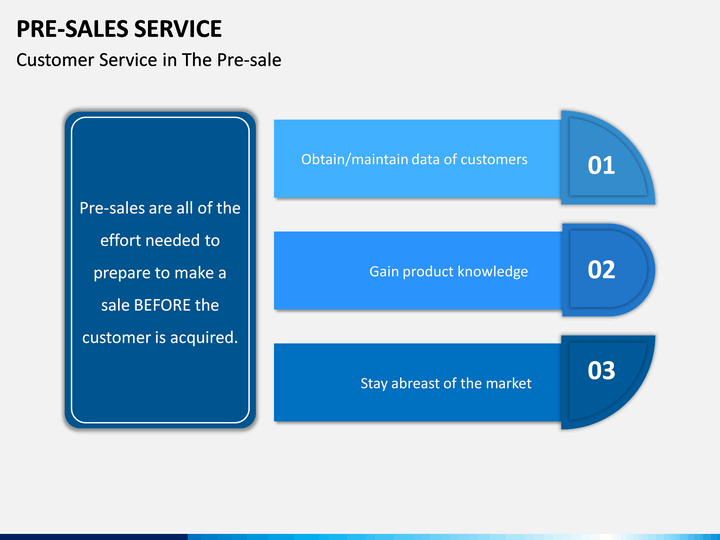 PRE-SALES SERVICE
Customer Service in The Pre-sale

Pre-sales are all of the effort needed to prepare to make a sale BEFORE the customer is acquired.

Obtain/maintain data of customers
01

Gain product knowledge
02

Stay abreast of the market
03